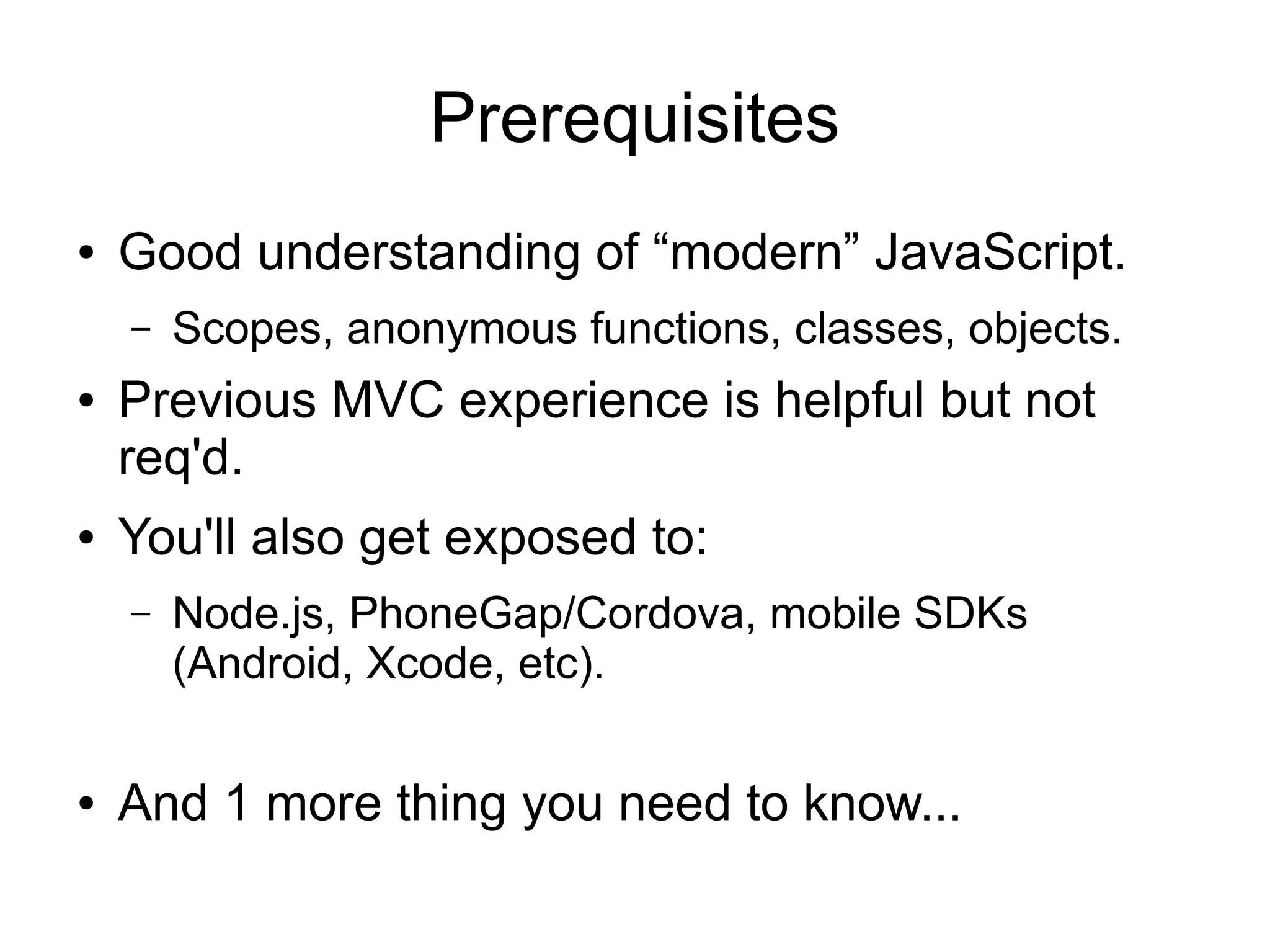 Prerequisites

• Good understanding of “modern” JavaScript.
– Scopes, anonymous functions, classes, objects.

• Previous MVC experience is helpful but not req'd.

• You'll also get exposed to:
– Node.js, PhoneGap/Cordova, mobile SDKs (Android, Xcode, etc).

• And 1 more thing you need to know...